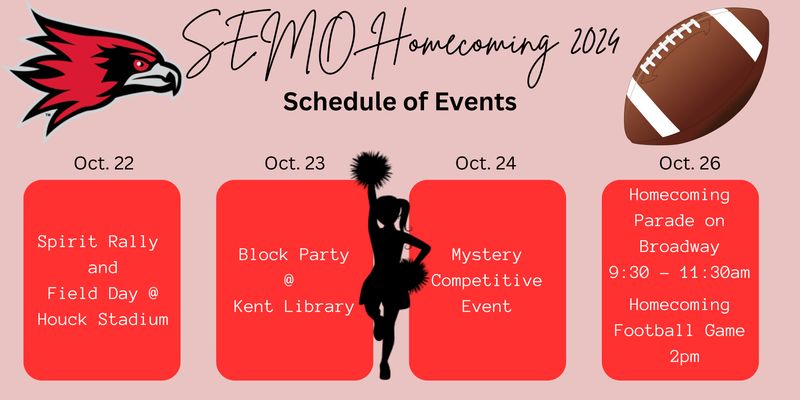 SEMO Homecoming 2024

Schedule of Events

Oct. 22

Spirit Rally and Field Day @ Houck Stadium

Oct. 23

Block Party @ Kent Library

Oct. 24

Mystery Competitive Event

Oct. 26

Homecoming Parade on Broadway 9:30 - 11:30am

Homecoming Football Game 2pm